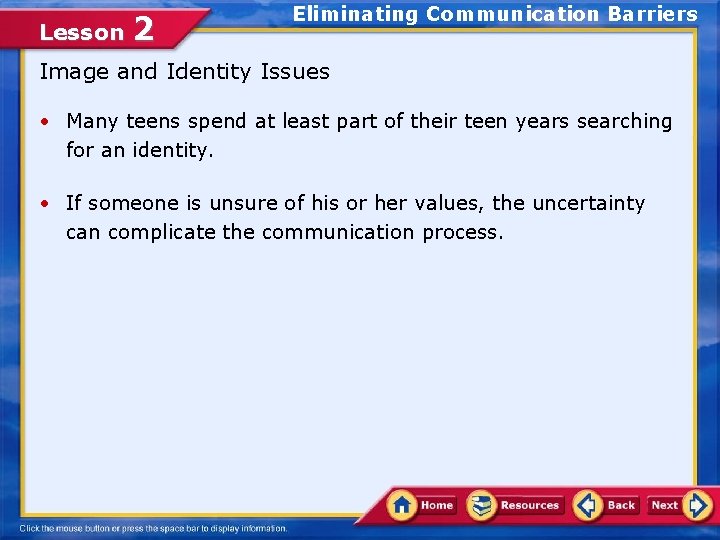 Lesson 2

Eliminating Communication Barriers

Image and Identity Issues

• Many teens spend at least part of their teen years searching for an identity.

• If someone is unsure of his or her values, the uncertainty can complicate the communication process.

Home Resources Back Next

Click the mouse button or press the space bar to display information.